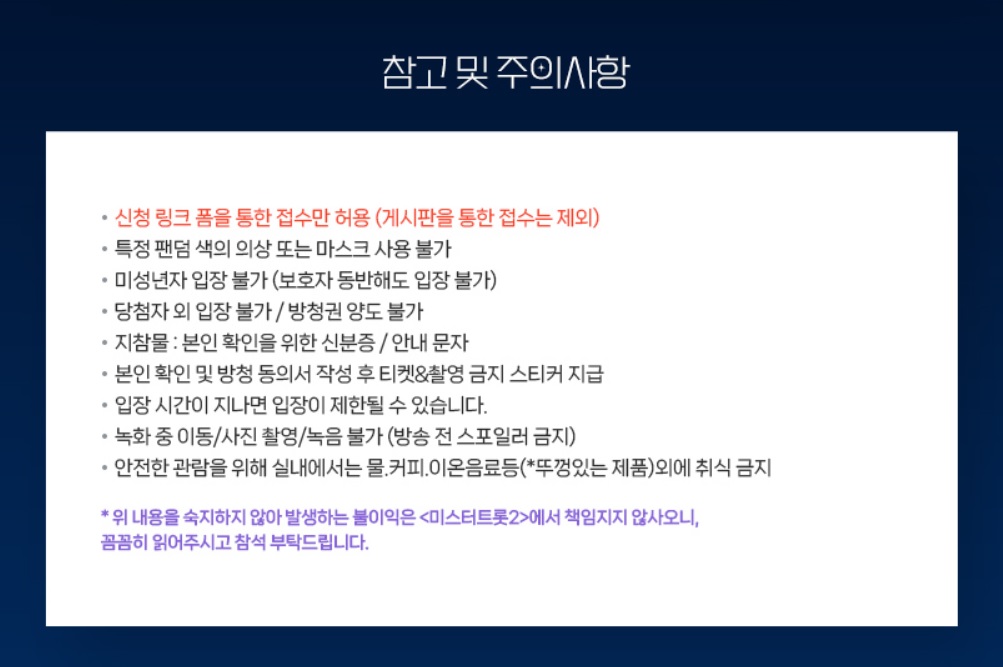 참고 및 주의사항

• 신청 링크 폼을 통한 접수만 허용 (게시판을 통한 접수는 제외)
• 특정 팬덤 색의 의상 또는 마스크 사용 불가
• 미성년자 입장 불가 (보호자 동반해도 입장 불가)
• 당첨자 외 입장 불가 / 방청권 양도 불가
• 지참물 : 본인 확인을 위한 신분증 / 안내 문자
• 본인 확인 및 방청 동의서 작성 후 티켓&촬영 금지 스티커 지급
• 입장 시간이 지나면 입장이 제한될 수 있습니다.
• 녹화 중 이동/사진 촬영/녹음 불가 (방송 전 스포일러 금지)
• 안전한 관람을 위해 실내에서는 물.커피.이온음료등(*뚜껑있는 제품)외에 취식 금지

* 위 내용을 숙지하지 않아 발생하는 불이익은 <미스터트롯2>에서 책임지지 않사오니, 꼼꼼히 읽어주시고 참석 부탁드립니다.